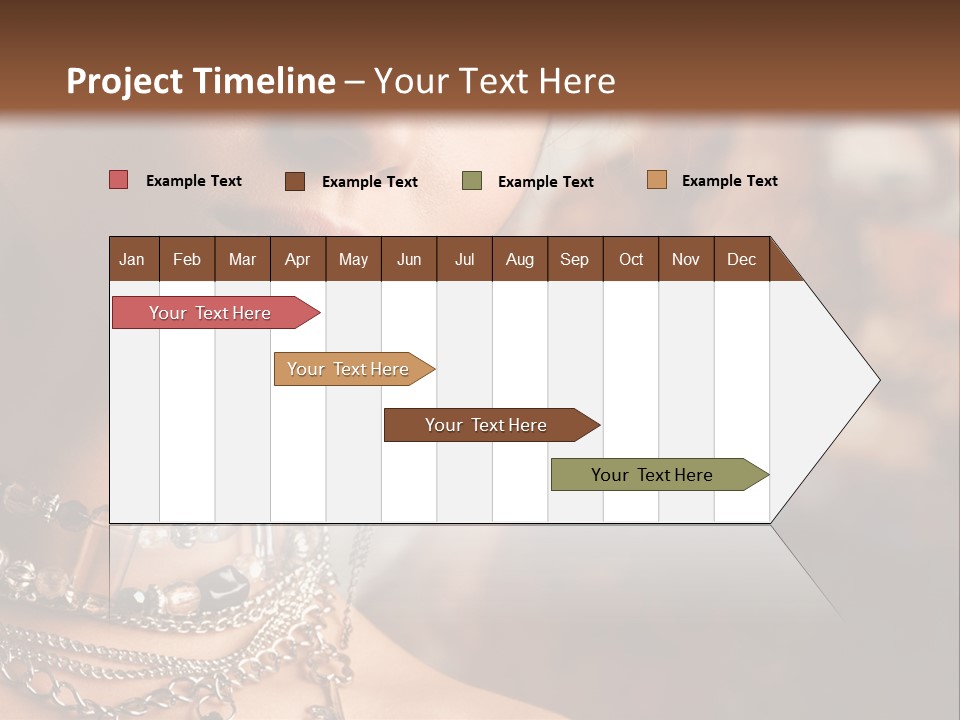 Project Timeline – Your Text Here

Example Text Example Text Example Text Example Text

| Jan | Feb | Mar | Apr | May | Jun | Jul | Aug | Sep | Oct | Nov | Dec |
|---|---|---|---|---|---|---|---|---|---|---|---|

Your Text Here

Your Text Here

Your Text Here

Your Text Here